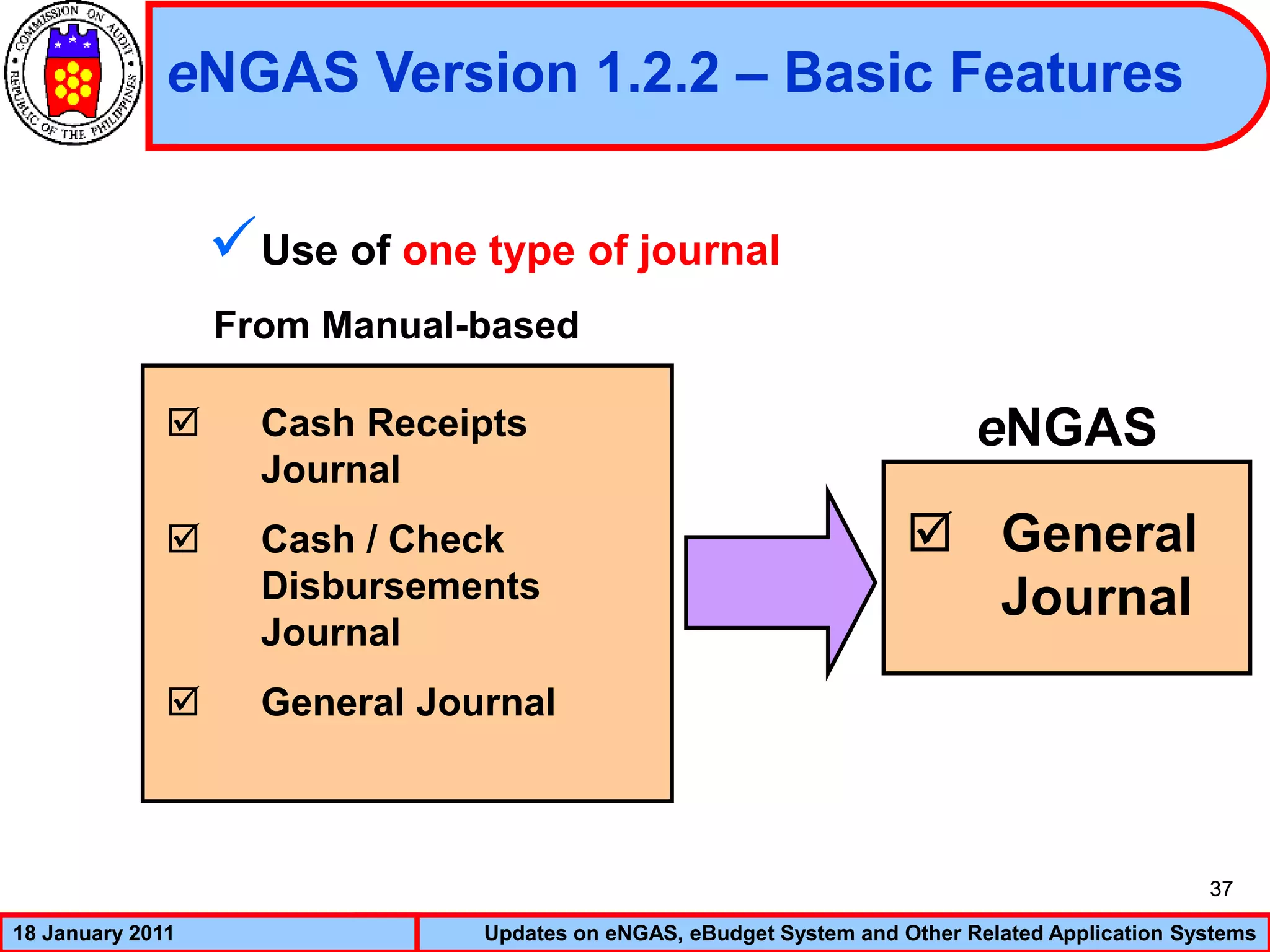 COMMISSION ON AUDIT
REPUBLIC OF THE PHILIPPINES

eNGAS Version 1.2.2 – Basic Features

✓ Use of one type of journal

From Manual-based

☑ Cash Receipts Journal

☑ Cash / Check Disbursements Journal

☑ General Journal

eNGAS

☑ General Journal

37

18 January 2011

Updates on eNGAS, eBudget System and Other Related Application Systems